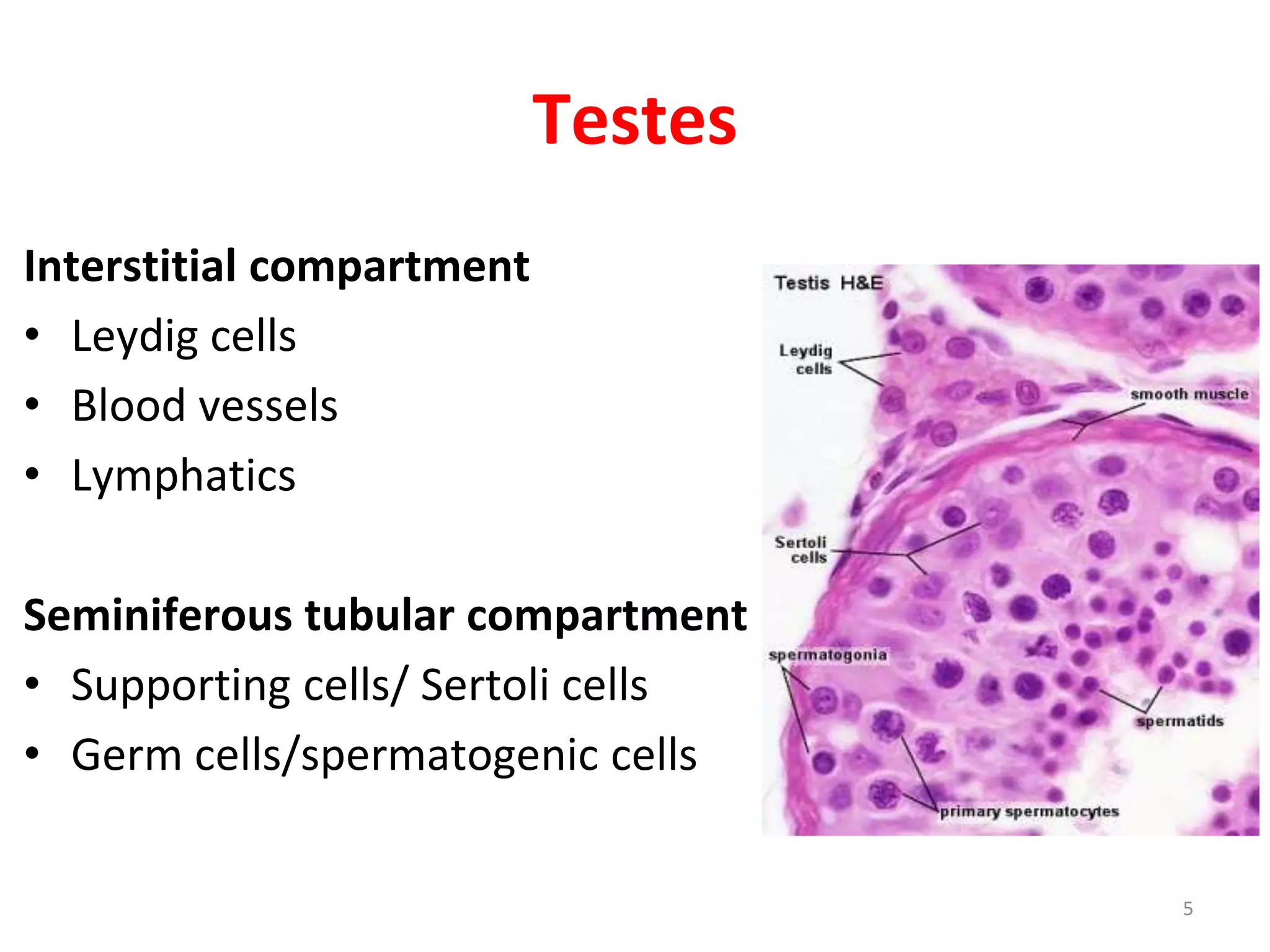 Testes

Interstitial compartment
• Leydig cells
• Blood vessels
• Lymphatics

Seminiferous tubular compartment
• Supporting cells/ Sertoli cells
• Germ cells/spermatogenic cells

Testis H&E
Leydig cells
smooth muscle
Sertoli cells
spermatogonia
spermatids
primary spermatocytes

5